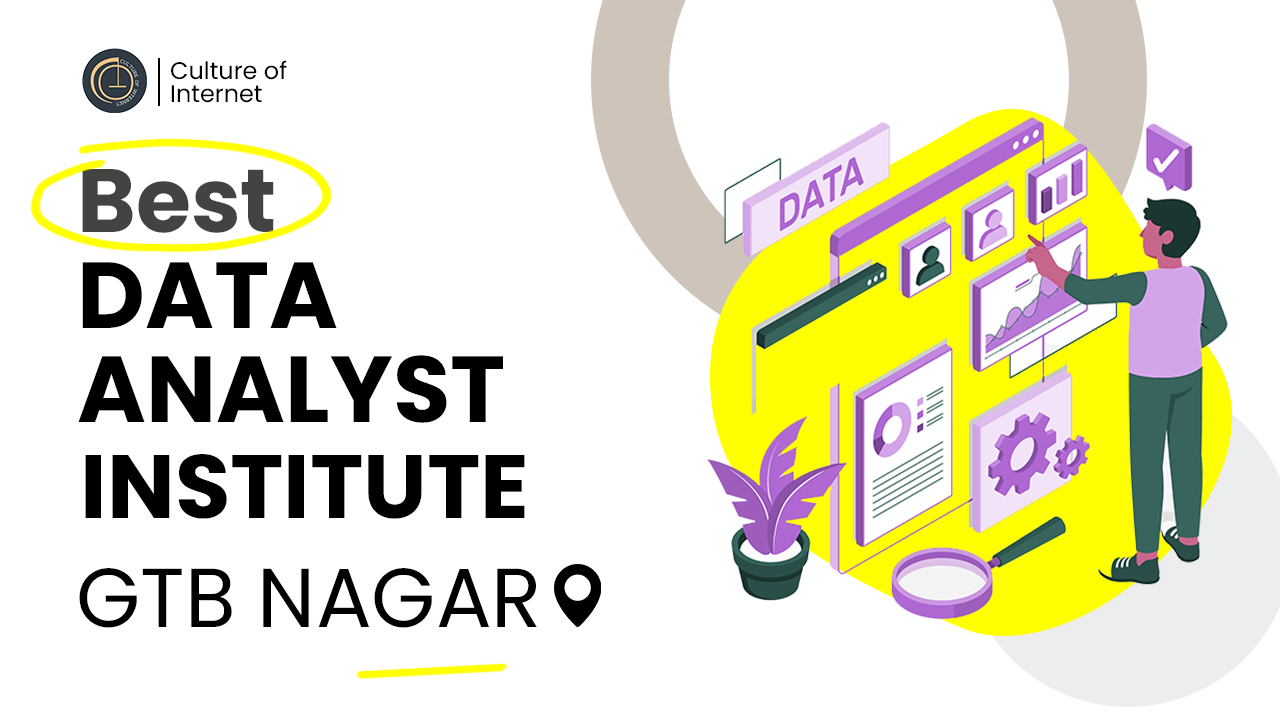 Culture of Internet

Best
DATA
ANALYST
INSTITUTE
GTB NAGAR

DATA